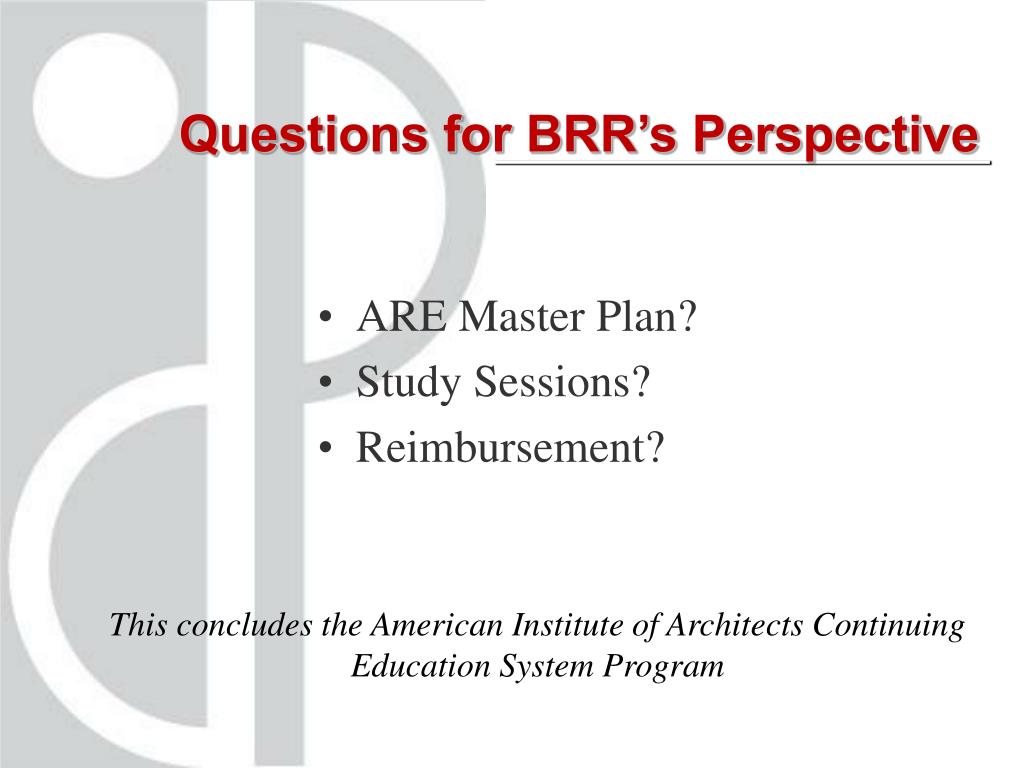 Questions for BRR’s Perspective

• ARE Master Plan?
• Study Sessions?
• Reimbursement?

This concludes the American Institute of Architects Continuing Education System Program